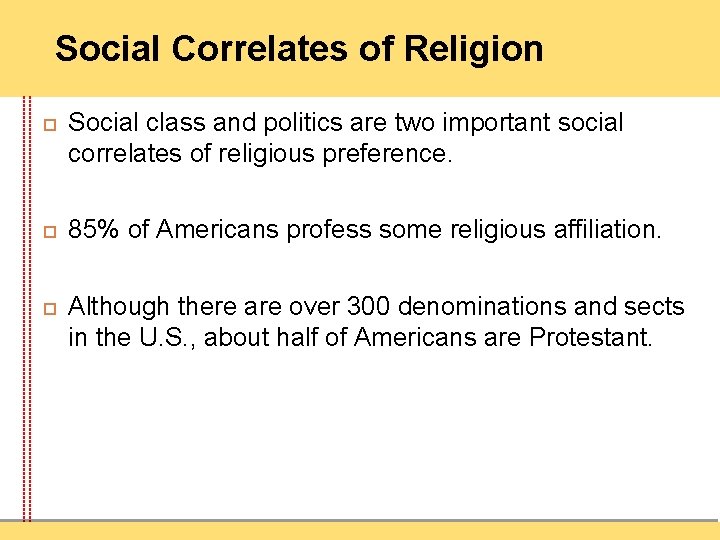 Social Correlates of Religion

Social class and politics are two important social correlates of religious preference.

85% of Americans profess some religious affiliation.

Although there are over 300 denominations and sects in the U.S., about half of Americans are Protestant.